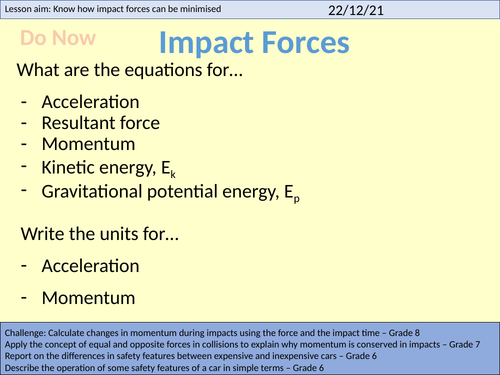 Lesson aim: Know how impact forces can be minimised

22/12/21

Do Now

Impact Forces

What are the equations for…

- Acceleration
- Resultant force
- Momentum
- Kinetic energy, $E_k$
- Gravitational potential energy, $E_p$

Write the units for…

- Acceleration
- Momentum

Challenge: Calculate changes in momentum during impacts using the force and the impact time – Grade 8
Apply the concept of equal and opposite forces in collisions to explain why momentum is conserved in impacts – Grade 7
Report on the differences in safety features between expensive and inexpensive cars – Grade 6
Describe the operation of some safety features of a car in simple terms – Grade 6